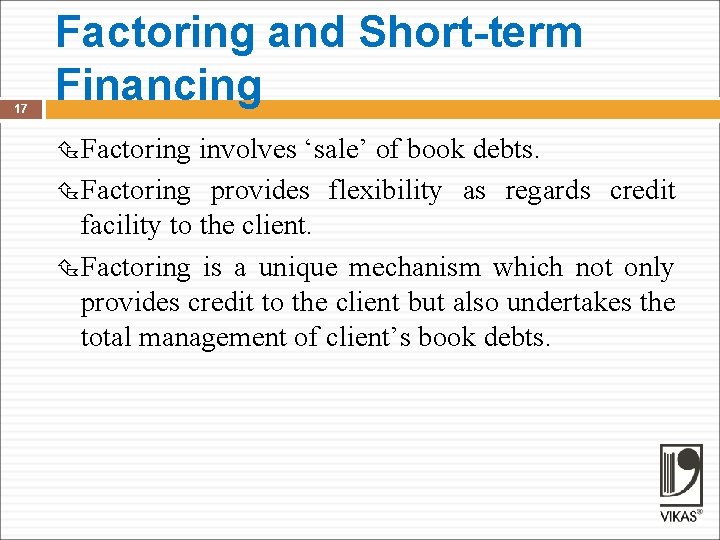 Factoring and Short-term Financing

17

Factoring involves ‘sale’ of book debts.

Factoring provides flexibility as regards credit facility to the client.

Factoring is a unique mechanism which not only provides credit to the client but also undertakes the total management of client’s book debts.

VIKAS®